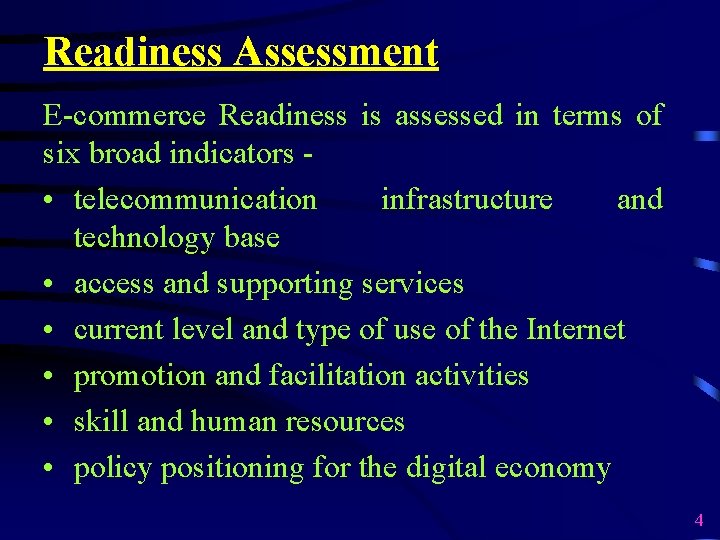 Readiness Assessment

E-commerce Readiness is assessed in terms of six broad indicators -

• telecommunication infrastructure and technology base
• access and supporting services
• current level and type of use of the Internet
• promotion and facilitation activities
• skill and human resources
• policy positioning for the digital economy

4